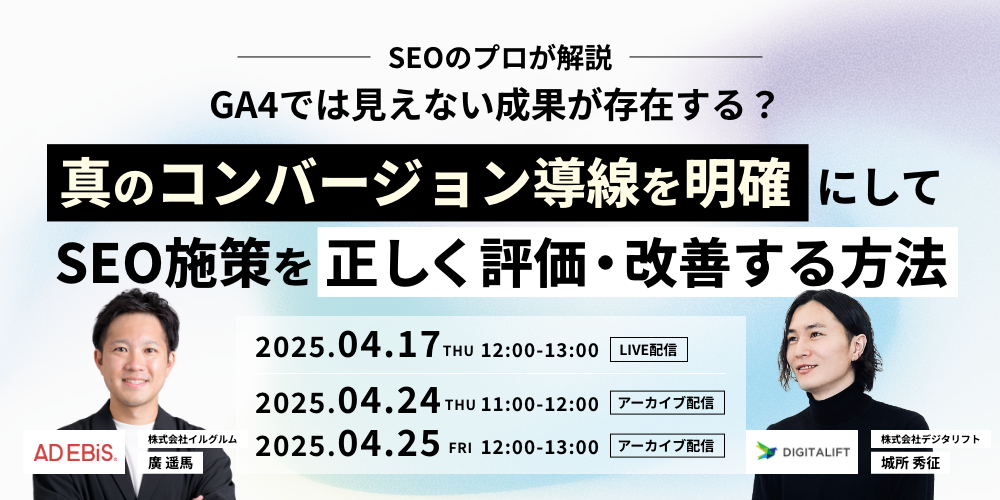 SEOのプロが解説

GA4では見えない成果が存在する？

真のコンバージョン導線を明確にして

SEO施策を正しく評価・改善する方法

2025.04.17 THU 12:00-13:00 LIVE配信

2025.04.24 THU 11:00-12:00 アーカイブ配信

2025.04.25 FRI 12:00-13:00 アーカイブ配信

AD EBiS.

株式会社イルグルム
廣 遥馬

DIGITALIFT

株式会社デジタリフト
城所 秀征